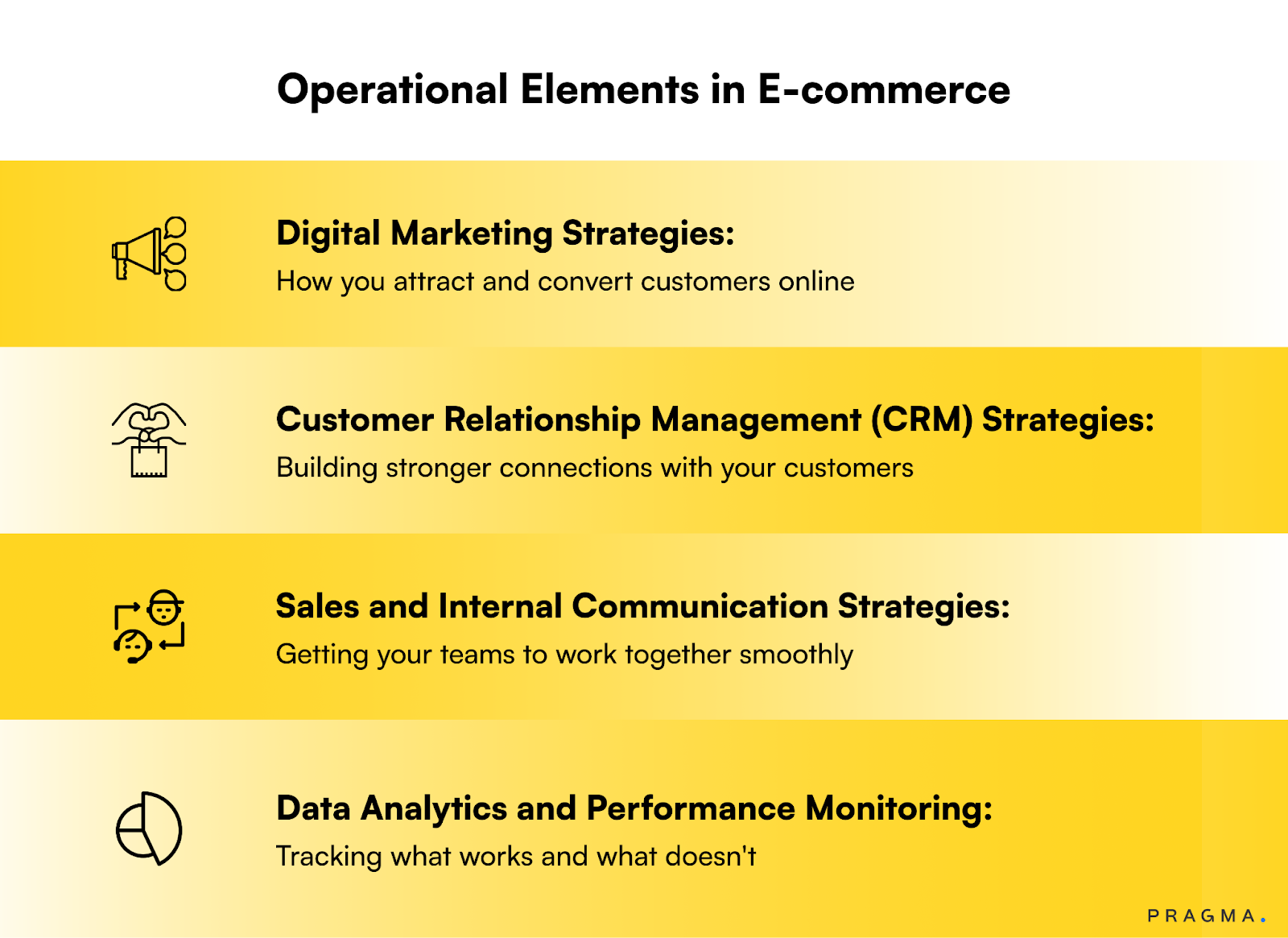 Operational Elements in E-commerce

Digital Marketing Strategies:
How you attract and convert customers online

Customer Relationship Management (CRM) Strategies:
Building stronger connections with your customers

Sales and Internal Communication Strategies:
Getting your teams to work together smoothly

Data Analytics and Performance Monitoring:
Tracking what works and what doesn't

PRAGMA.